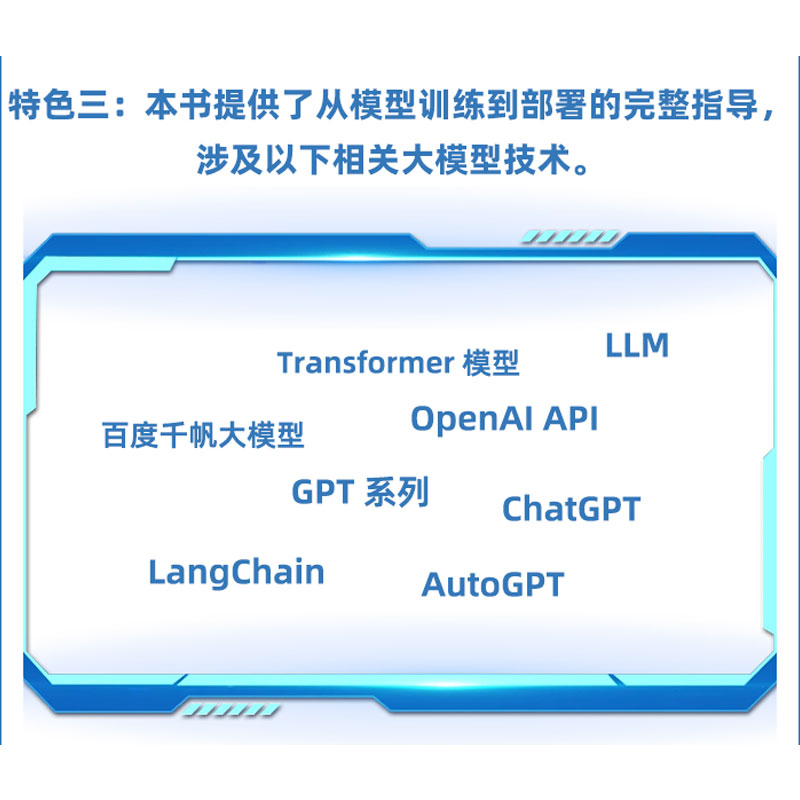 特色三：本书提供了从模型训练到部署的完整指导，涉及以下相关大模型技术。

Transformer 模型

LLM

百度千帆大模型

OpenAI API

GPT 系列

ChatGPT

LangChain

AutoGPT